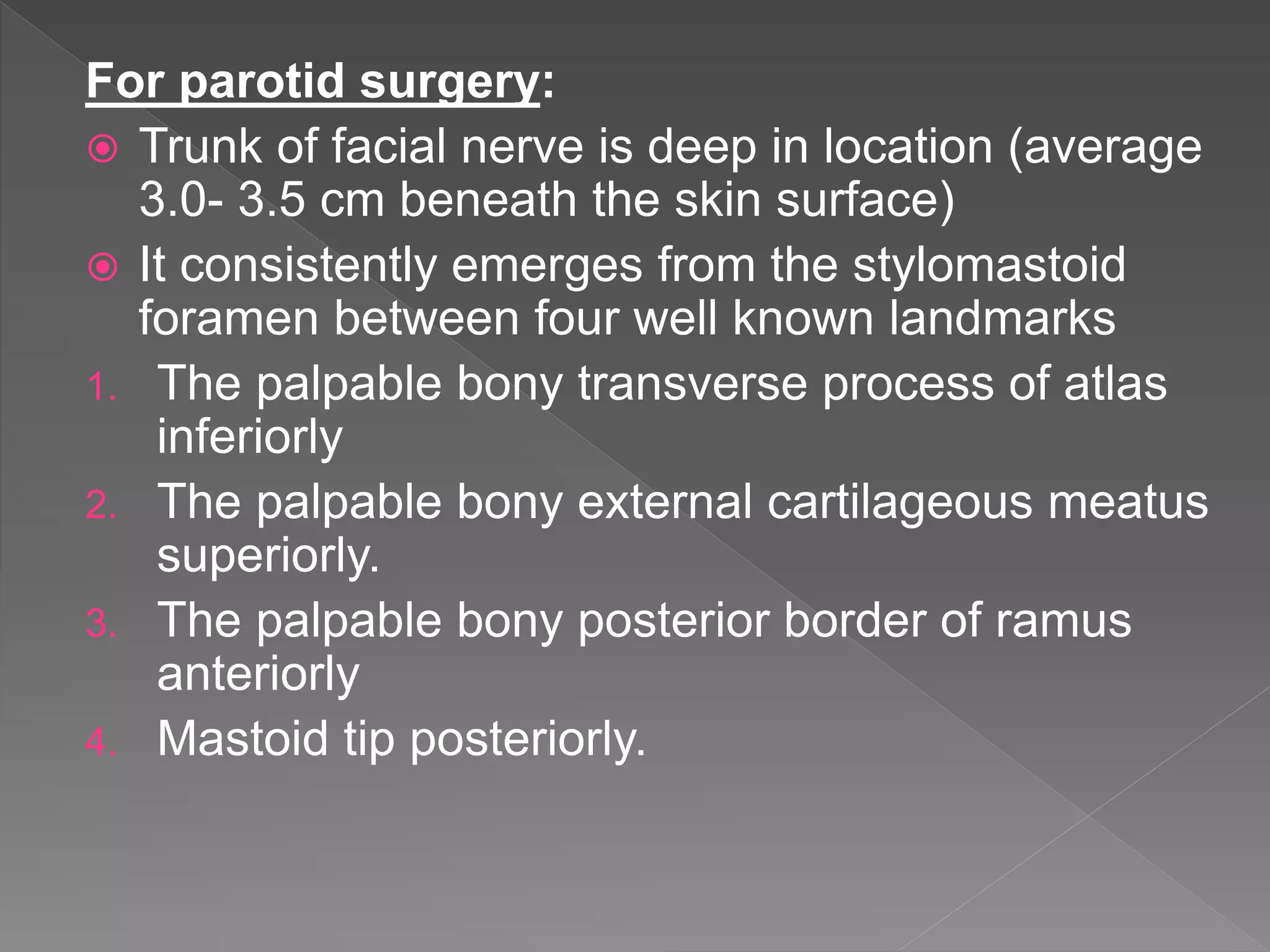 For parotid surgery:

Trunk of facial nerve is deep in location (average 3.0- 3.5 cm beneath the skin surface)

It consistently emerges from the stylomastoid foramen between four well known landmarks

1. The palpable bony transverse process of atlas inferiorly
2. The palpable bony external cartilageous meatus superiorly.
3. The palpable bony posterior border of ramus anteriorly
4. Mastoid tip posteriorly.